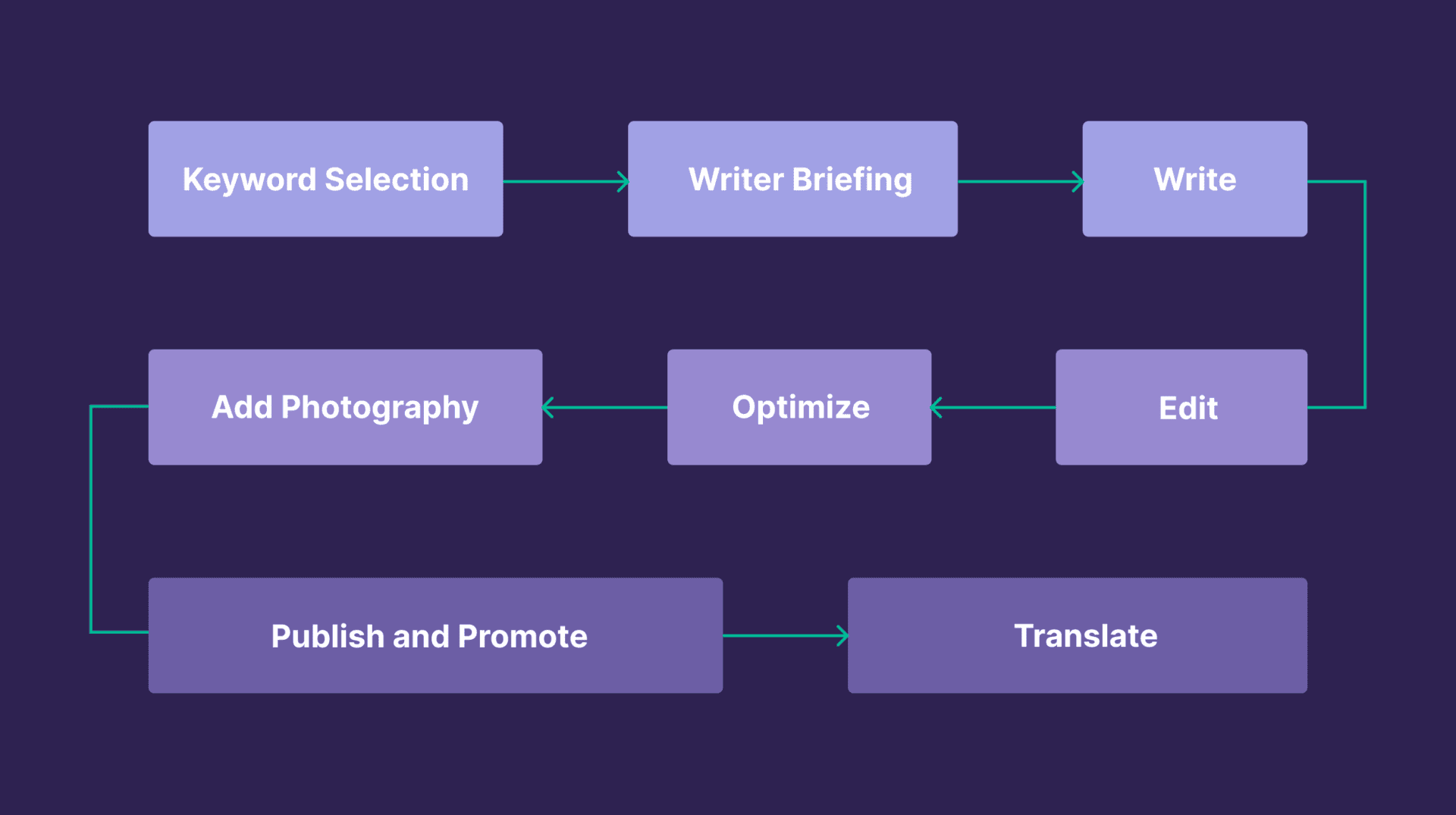 Keyword Selection

Writer Briefing

Write

Edit

Optimize

Add Photography

Publish and Promote

Translate